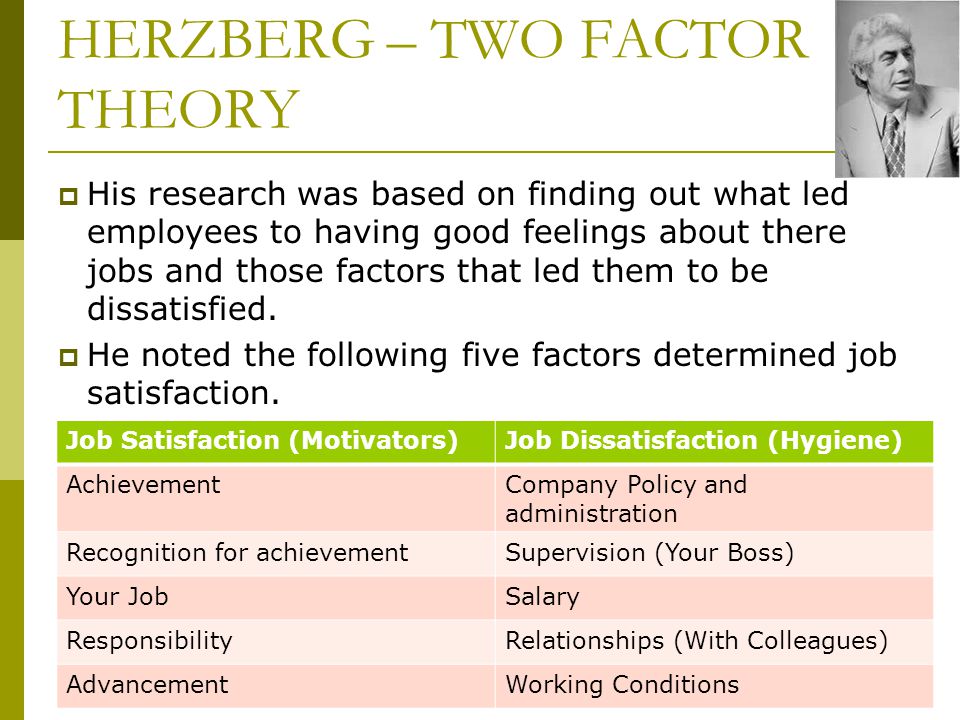 HERZBERG – TWO FACTOR THEORY

His research was based on finding out what led employees to having good feelings about there jobs and those factors that led them to be dissatisfied.

He noted the following five factors determined job satisfaction.

| Job Satisfaction (Motivators) | Job Dissatisfaction (Hygiene) |
|---|---|
| Achievement | Company Policy and administration |
| Recognition for achievement | Supervision (Your Boss) |
| Your Job | Salary |
| Responsibility | Relationships (With Colleagues) |
| Advancement | Working Conditions |